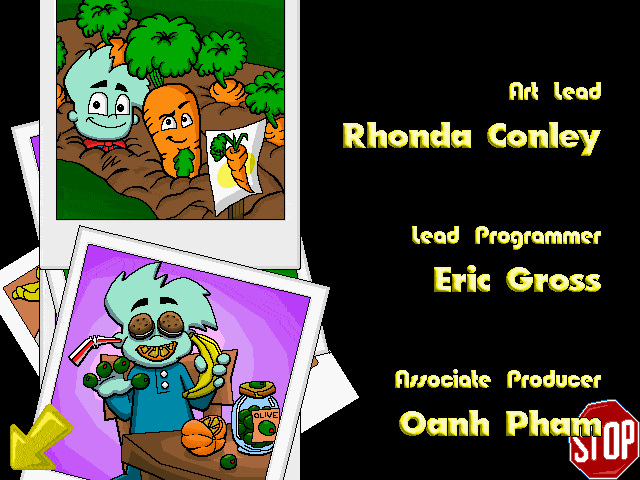 Art Lead
Rhonda Conley

Lead Programmer
Eric Gross

Associate Producer
Oanh Pham

OLIVE

STOP